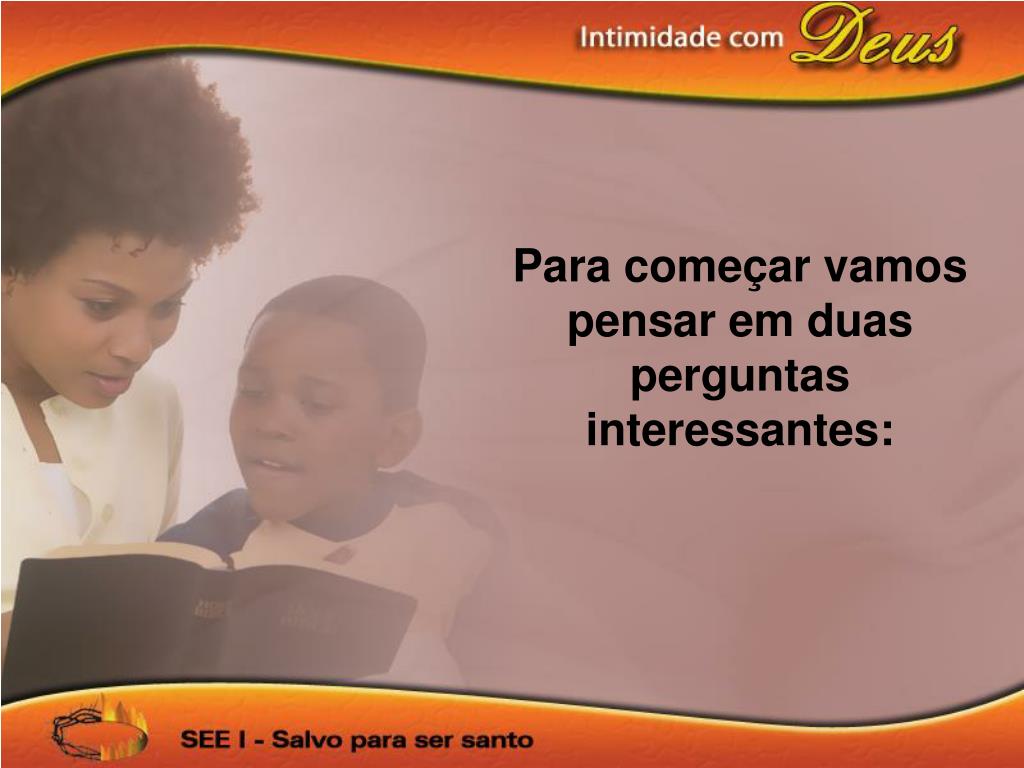 Intimidade com Deus

Para começar vamos pensar em duas perguntas interessantes:

SEE I - Salvo para ser santo